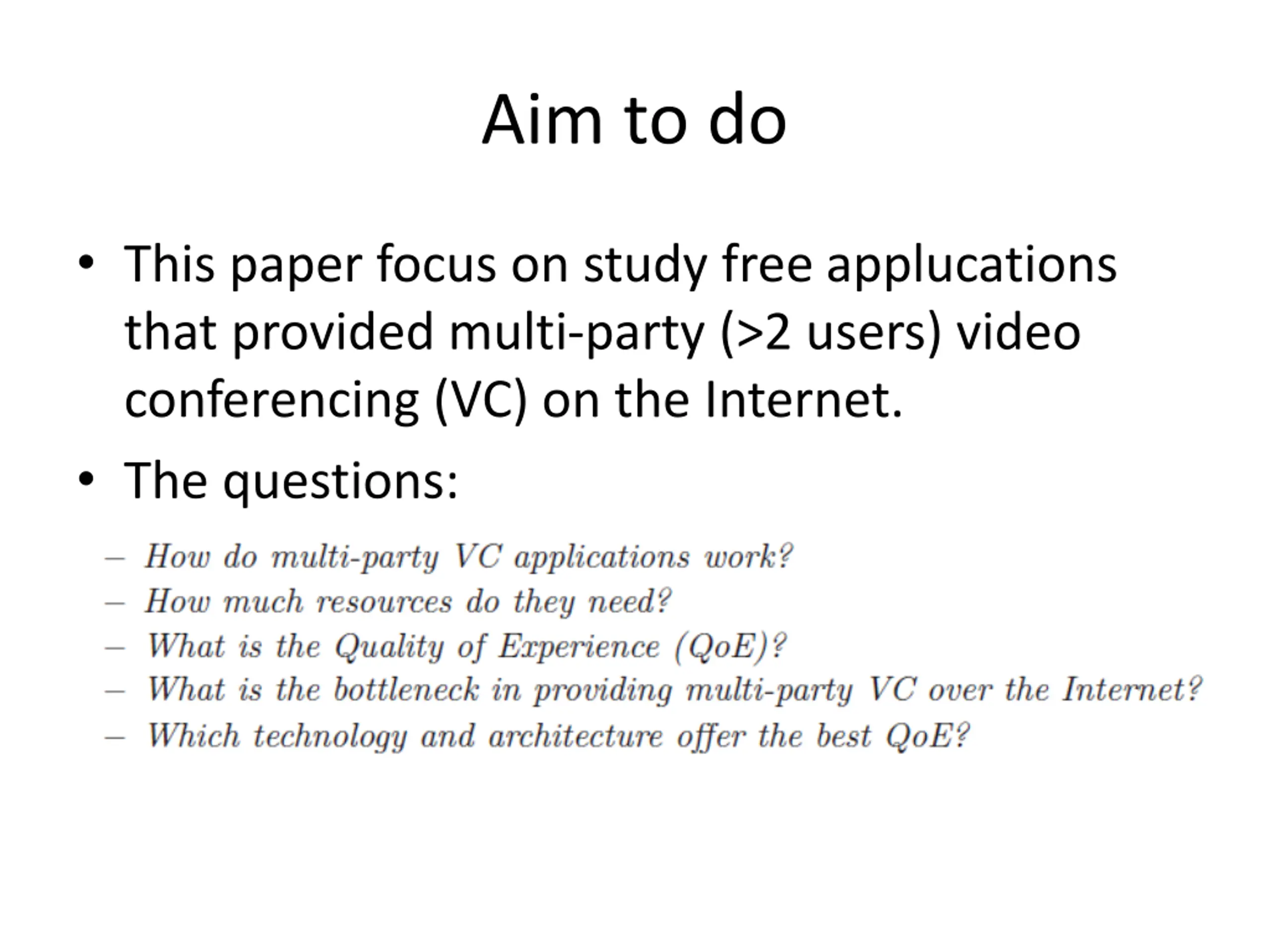 Aim to do

• This paper focus on study free applucations that provided multi-party (>2 users) video conferencing (VC) on the Internet.

• The questions:

– How do multi-party VC applications work?
– How much resources do they need?
– What is the Quality of Experience (QoE)?
– What is the bottleneck in providing multi-party VC over the Internet?
– Which technology and architecture offer the best QoE?